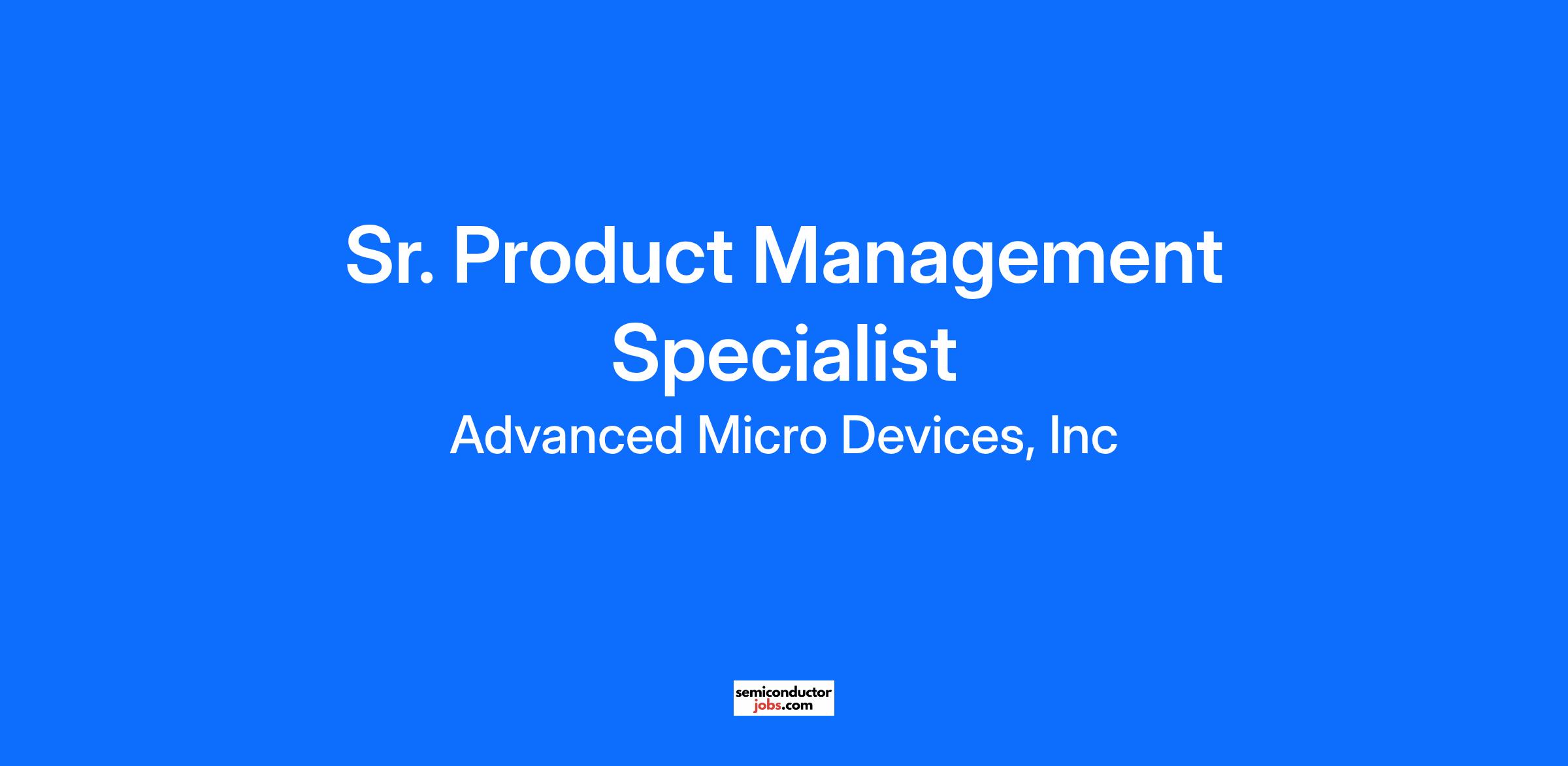 Sr. Product Management Specialist

Advanced Micro Devices, Inc

semiconductor
jobs.com